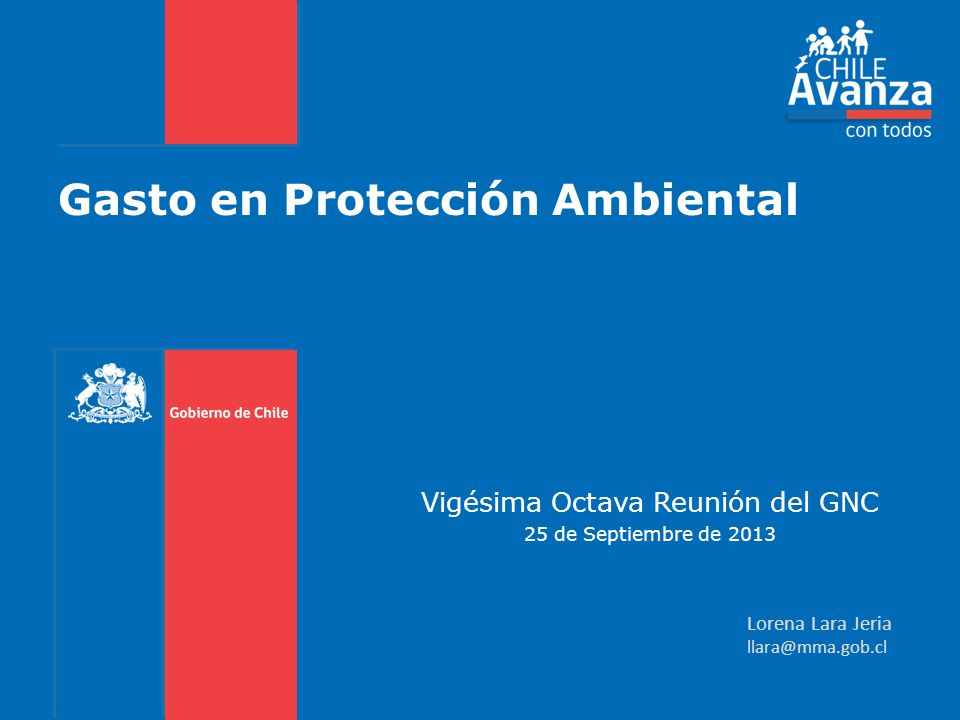 CHILE Avanza con todos

Gasto en Protección Ambiental

Gobierno de Chile

Vigésima Octava Reunión del GNC
25 de Septiembre de 2013

Lorena Lara Jeria
llara@mma.gob.cl